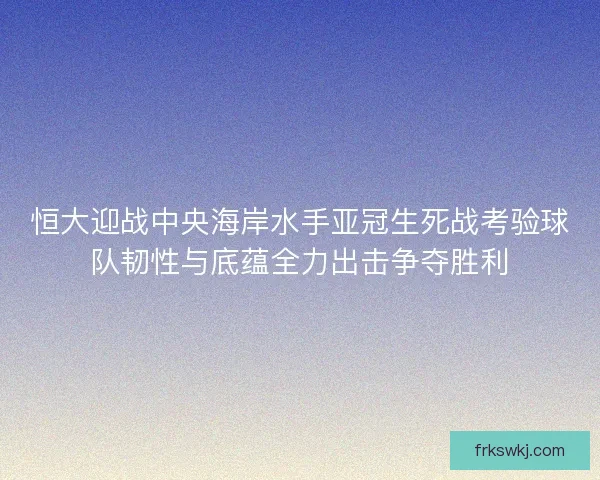 恒大迎战中央海岸水手亚冠生死战考验球队韧性与底蕴全力出击争夺胜利

frkswkj.com